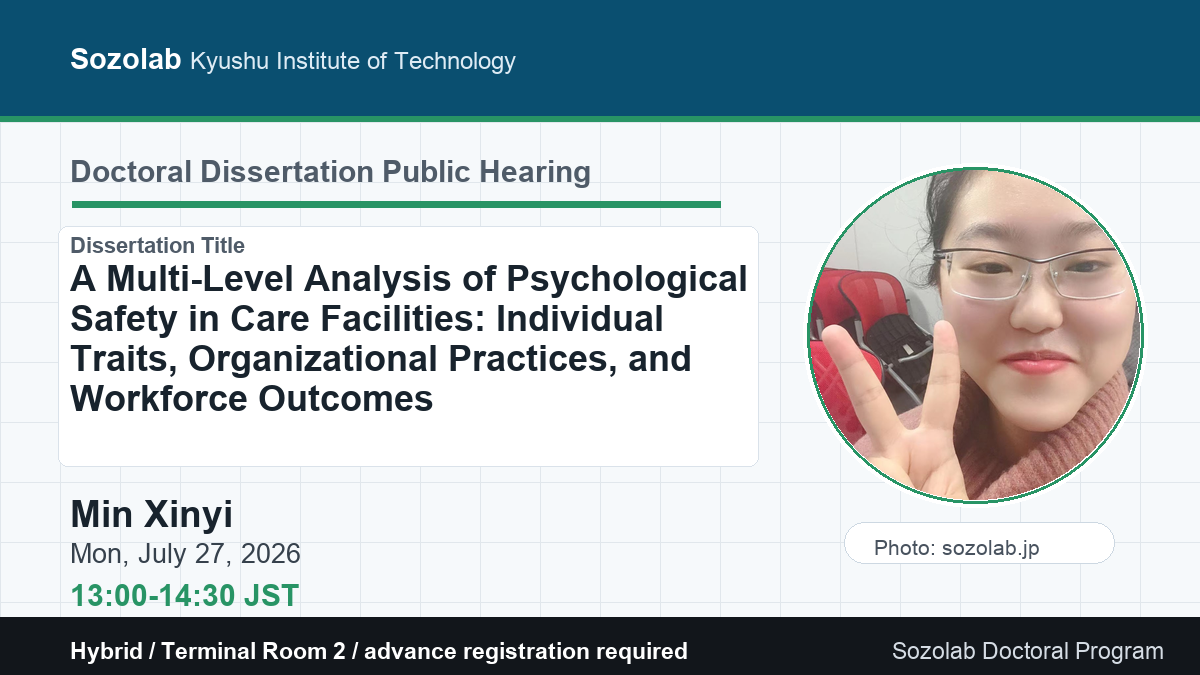 Sozolab Kyushu Institute of Technology

Doctoral Dissertation Public Hearing

Dissertation Title

A Multi-Level Analysis of Psychological Safety in Care Facilities: Individual Traits, Organizational Practices, and Workforce Outcomes

Min Xinyi

Mon, July 27, 2026

13:00-14:30 JST

Photo: sozolab.jp

Hybrid / Terminal Room 2 / advance registration required

Sozolab Doctoral Program